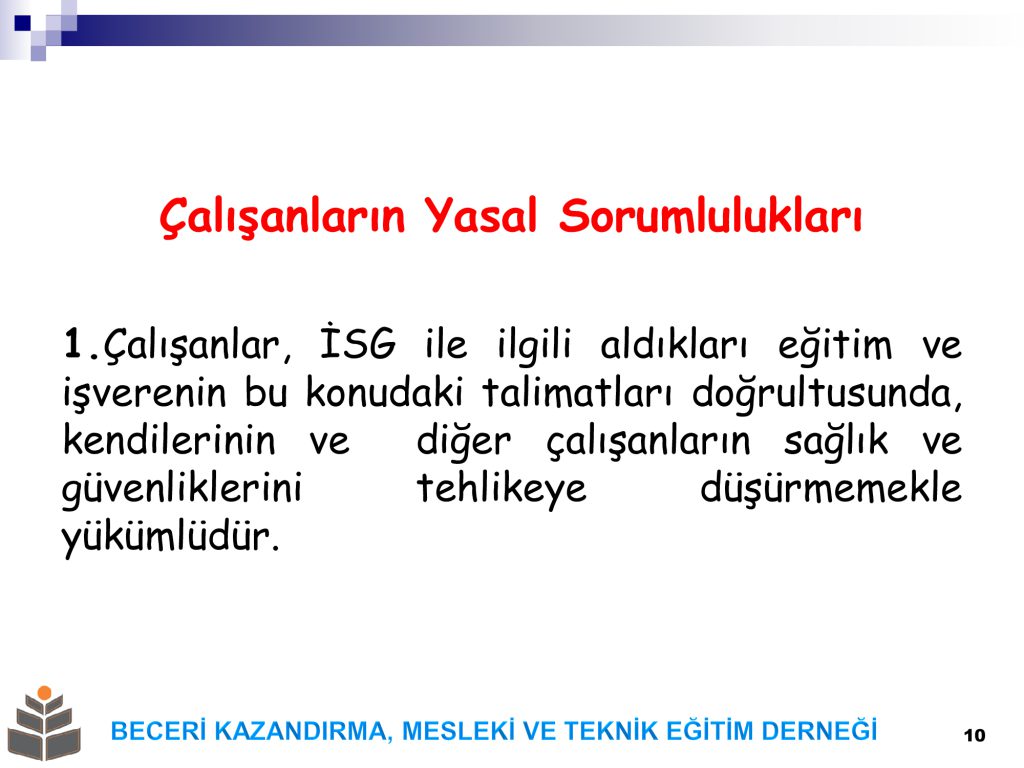 Çalışanların Yasal Sorumlulukları

1.Çalışanlar, İSG ile ilgili aldıkları eğitim ve işverenin bu konudaki talimatları doğrultusunda, kendilerinin ve diğer çalışanların sağlık ve güvenliklerini tehlikeye düşürmemekle yükümlüdür.

BECERİ KAZANDIRMA, MESLEKİ VE TEKNİK EĞİTİM DERNEĞİ

10